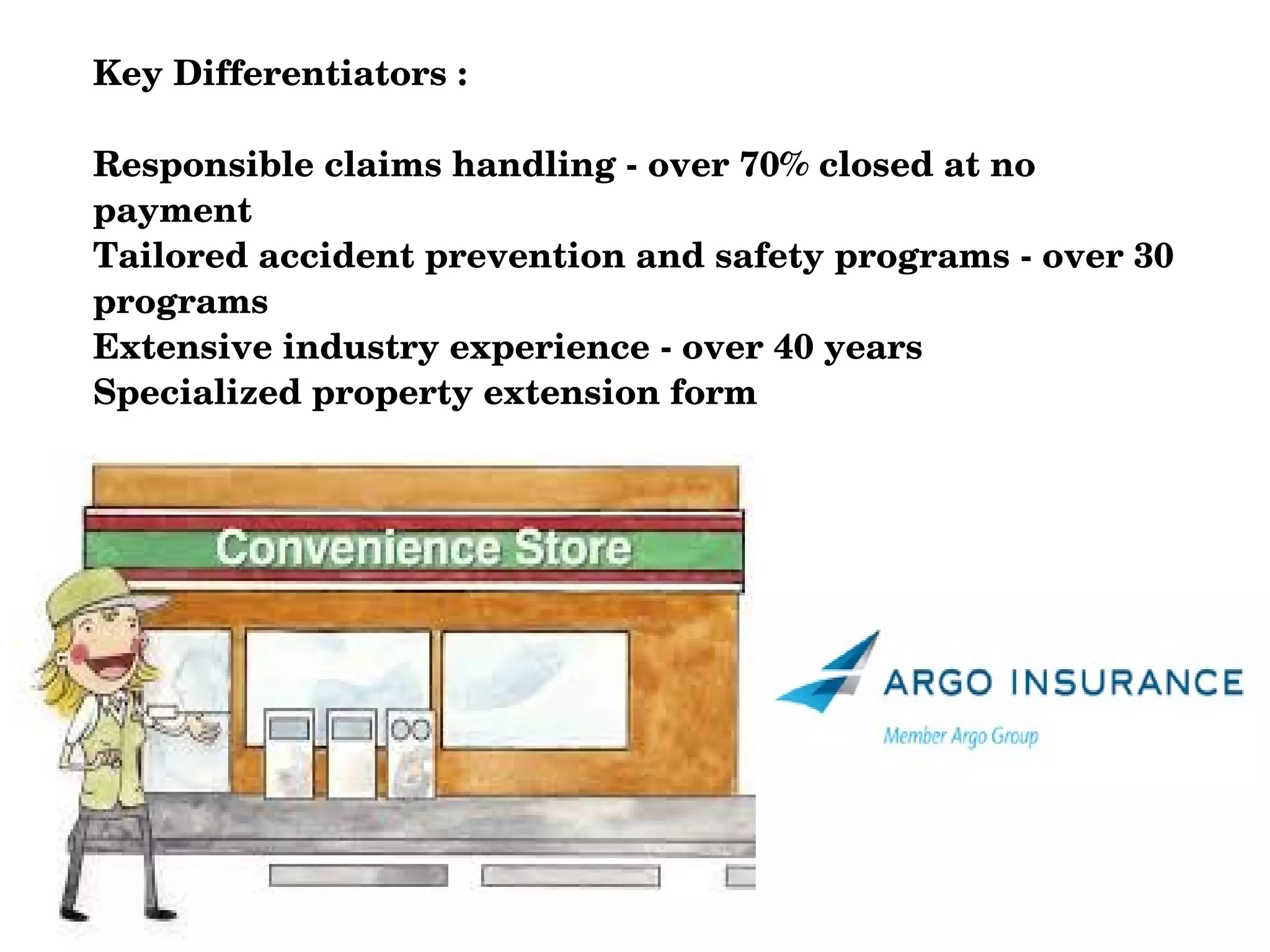 Key Differentiators :

Responsible claims handling - over 70% closed at no payment
Tailored accident prevention and safety programs - over 30 programs
Extensive industry experience - over 40 years
Specialized property extension form

Convenience Store

ARGO INSURANCE
Member Argo Group